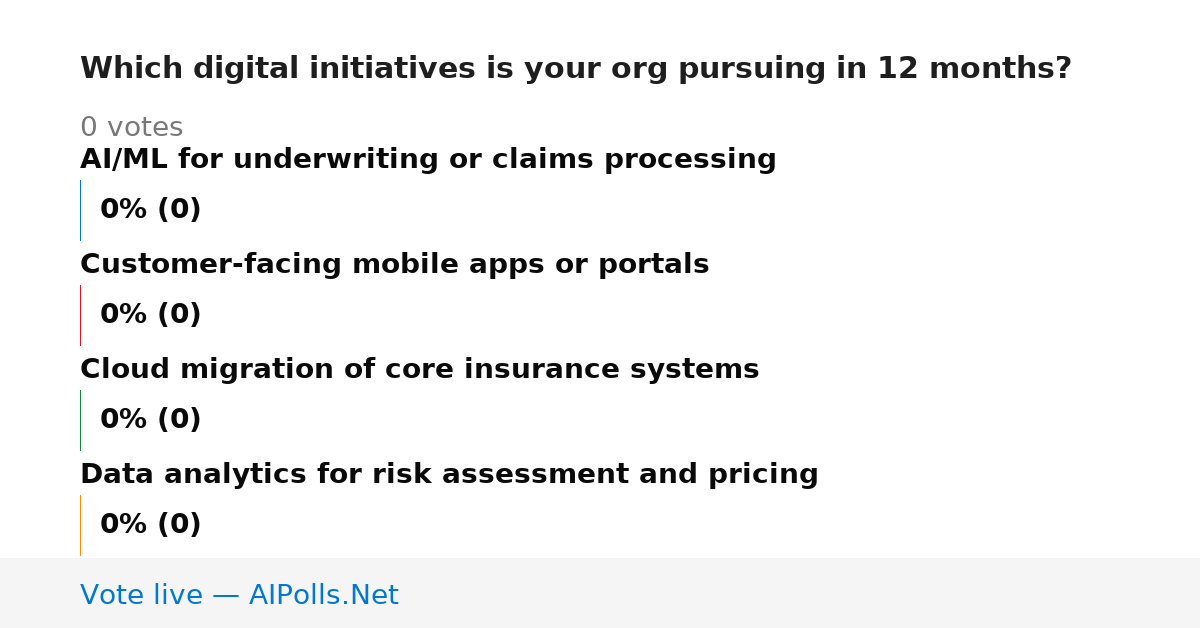 Which digital initiatives is your org pursuing in 12 months?

0 votes

AI/ML for underwriting or claims processing

0% (0)

Customer-facing mobile apps or portals

0% (0)

Cloud migration of core insurance systems

0% (0)

Data analytics for risk assessment and pricing

0% (0)

Vote live — AIPolls.Net